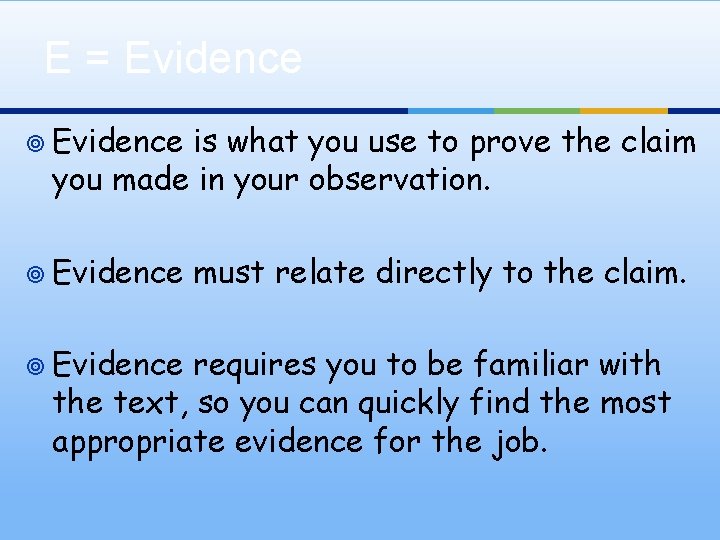 E = Evidence

Evidence is what you use to prove the claim you made in your observation.

Evidence must relate directly to the claim.

Evidence requires you to be familiar with the text, so you can quickly find the most appropriate evidence for the job.